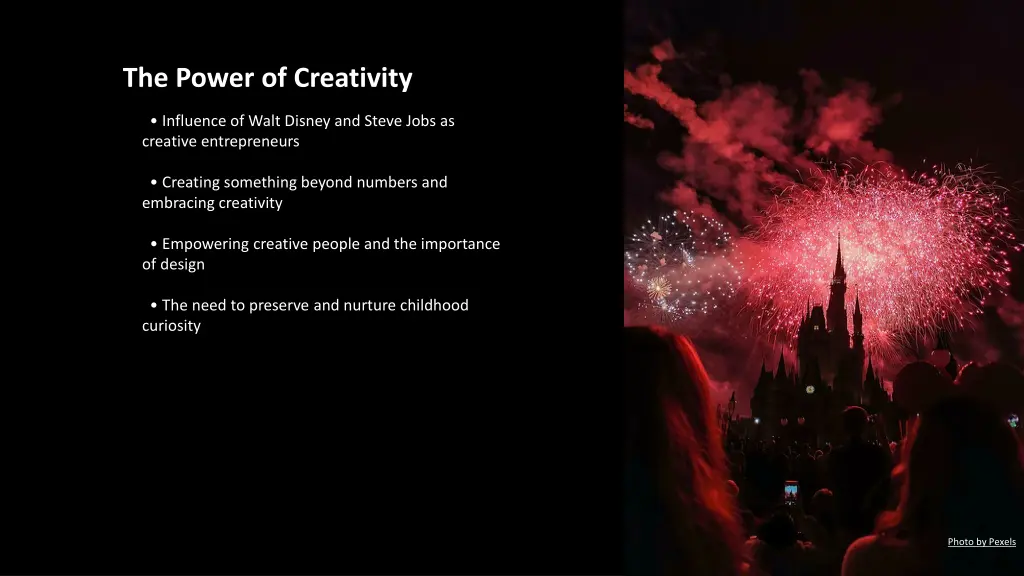 The Power of Creativity

• Influence of Walt Disney and Steve Jobs as creative entrepreneurs

• Creating something beyond numbers and embracing creativity

• Empowering creative people and the importance of design

• The need to preserve and nurture childhood curiosity

Photo by Pexels